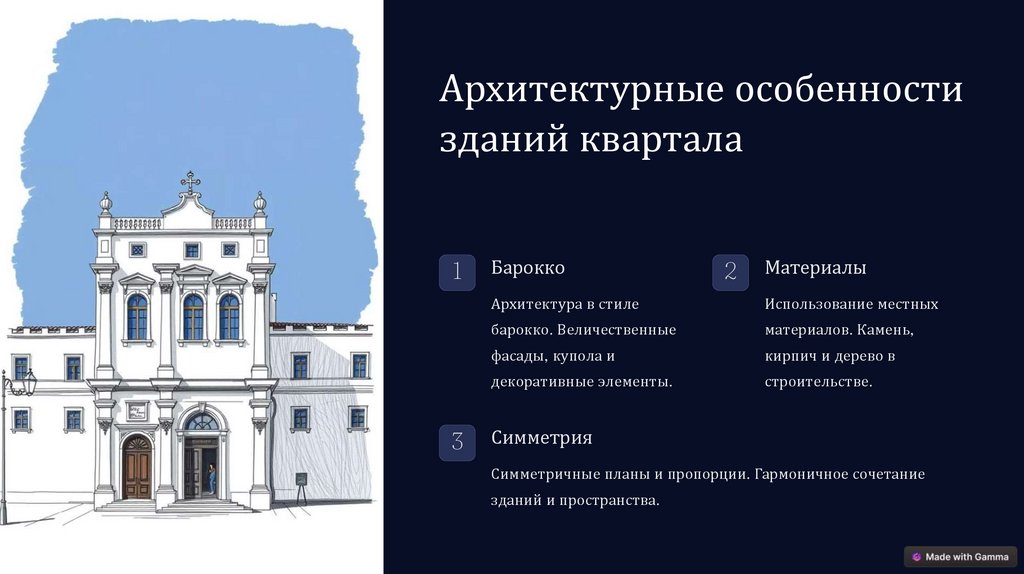 Архитектурные особенности зданий квартала

1

Барокко

Архитектура в стиле барокко. Величественные фасады, купола и декоративные элементы.

2

Материалы

Использование местных материалов. Камень, кирпич и дерево в строительстве.

3

Симметрия

Симметричные планы и пропорции. Гармоничное сочетание зданий и пространства.

Made with Gamma